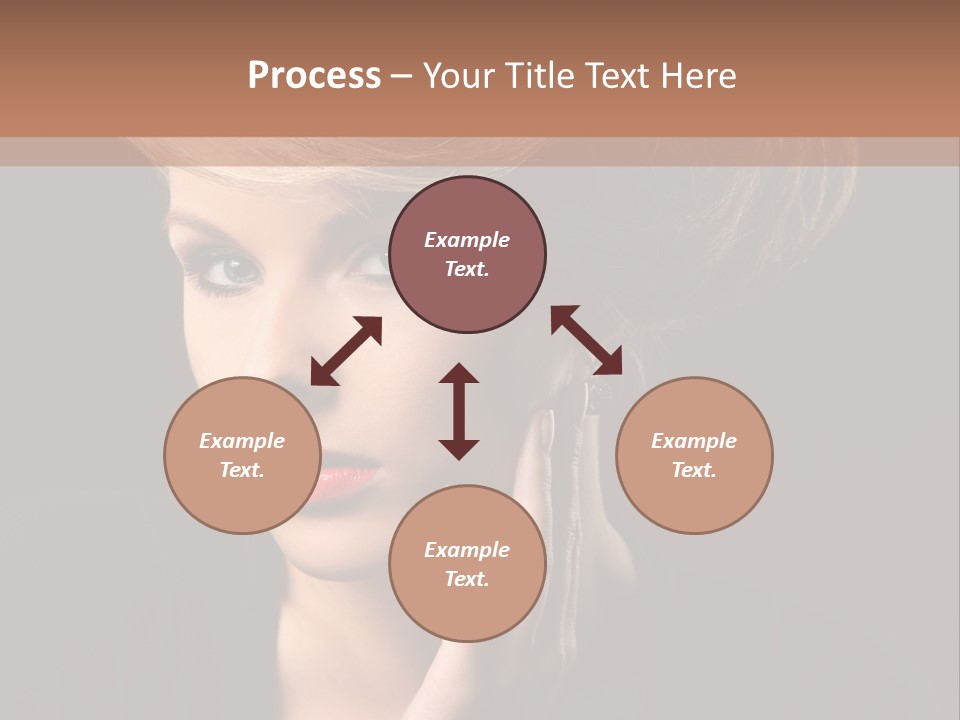 Process – Your Title Text Here

Example Text.

Example Text.

Example Text.

Example Text.